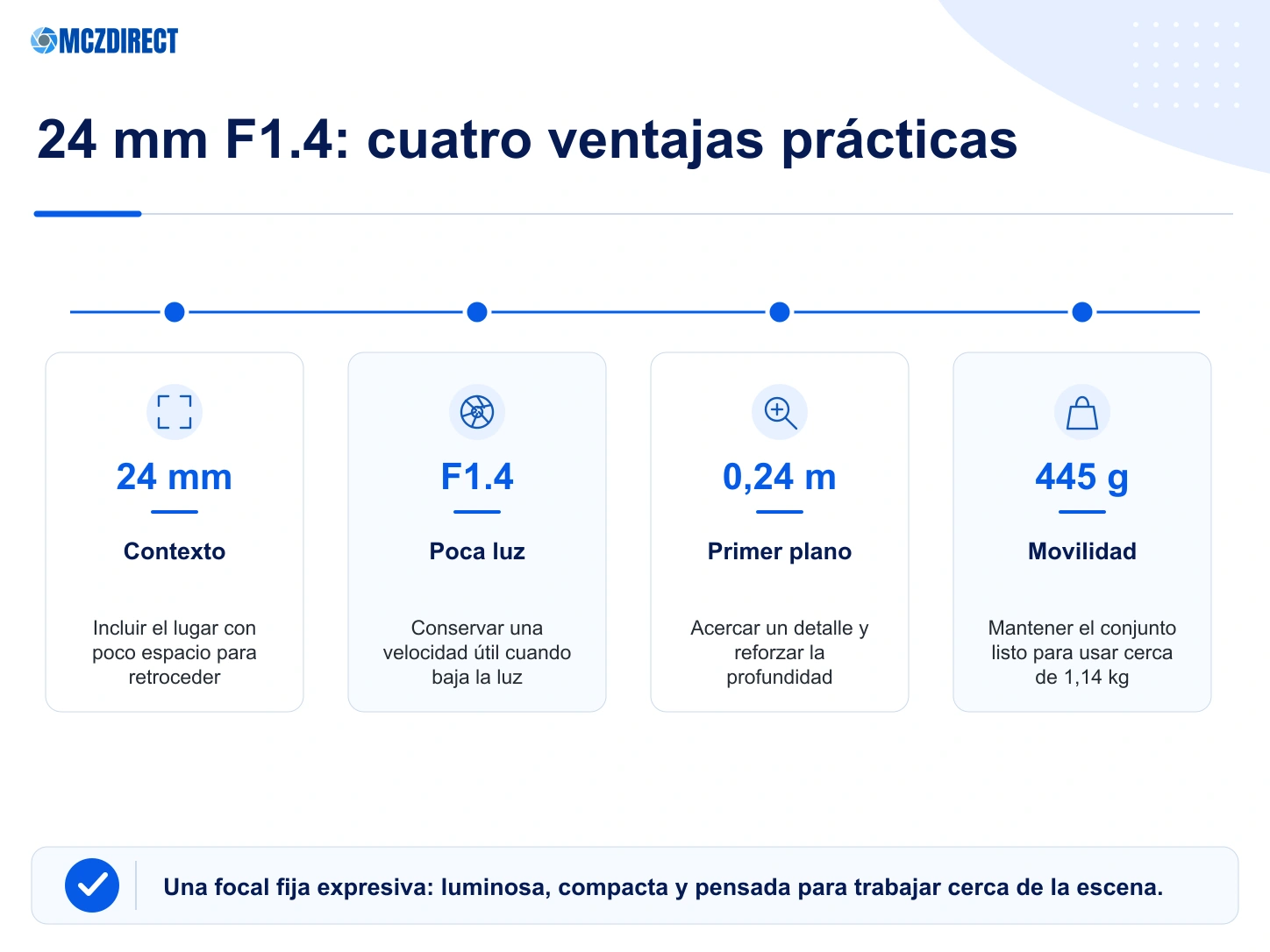 MCZDIRECT

24 mm F1.4: cuatro ventajas prácticas

24 mm

Contexto

Incluir el lugar con poco espacio para retroceder

F1.4

Poca luz

Conservar una velocidad útil cuando baja la luz

0,24 m

Primer plano

Acercar un detalle y reforzar la profundidad

445 g

Movilidad

Mantener el conjunto listo para usar cerca de 1,14 kg

Una focal fija expresiva: luminosa, compacta y pensada para trabajar cerca de la escena.